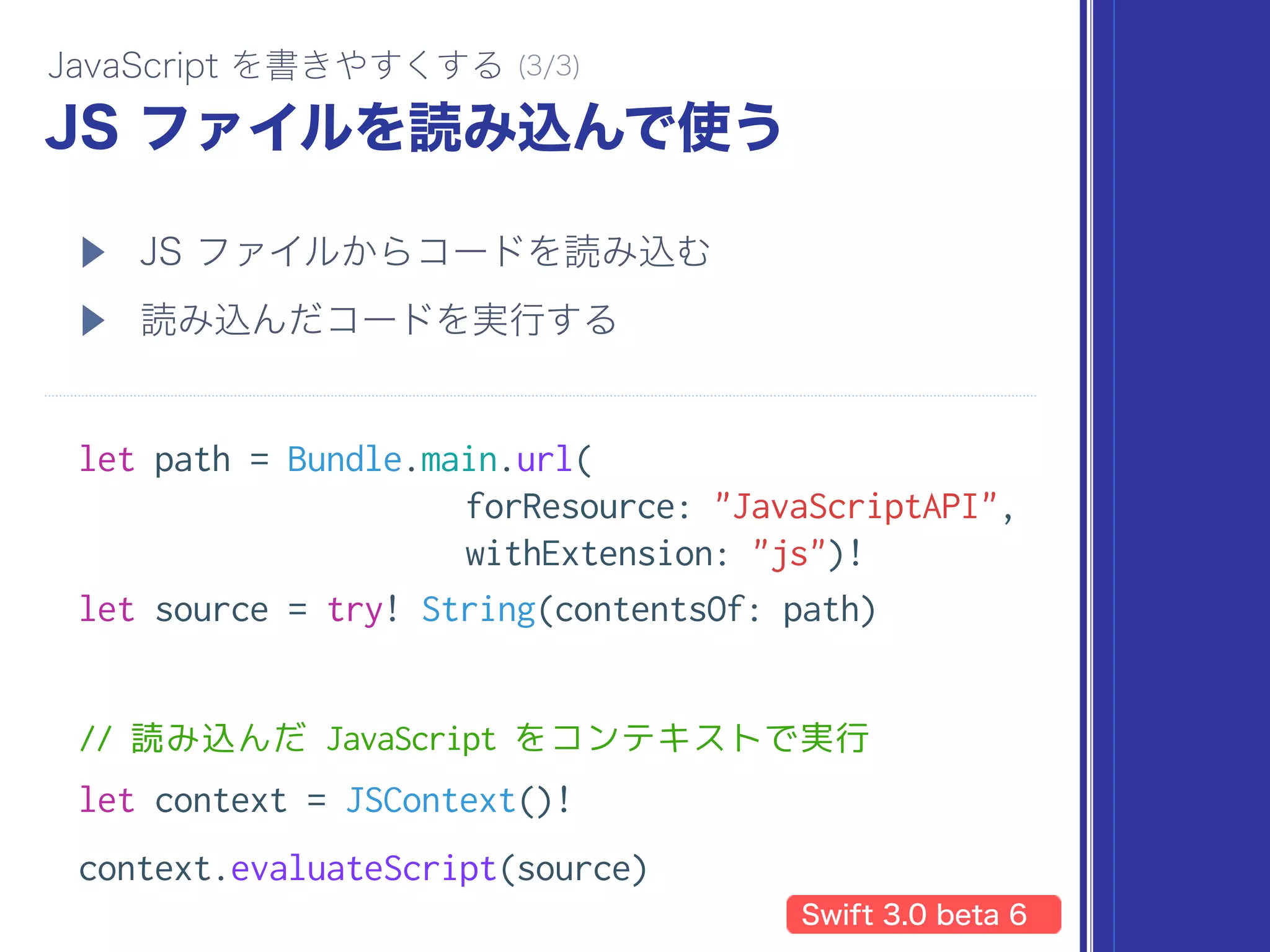 JavaScript を書きやすくする (3/3)

JS ファイルを読み込んで使う

▶ JS ファイルからコードを読み込む

▶ 読み込んだコードを実行する

let path = Bundle.main.url(
                        forResource: "JavaScriptAPI",
                        withExtension: "js")!
let source = try! String(contentsOf: path)

// 読み込んだ JavaScript をコンテキストで実行
let context = JSContext()!
context.evaluateScript(source)

Swift 3.0 beta 6